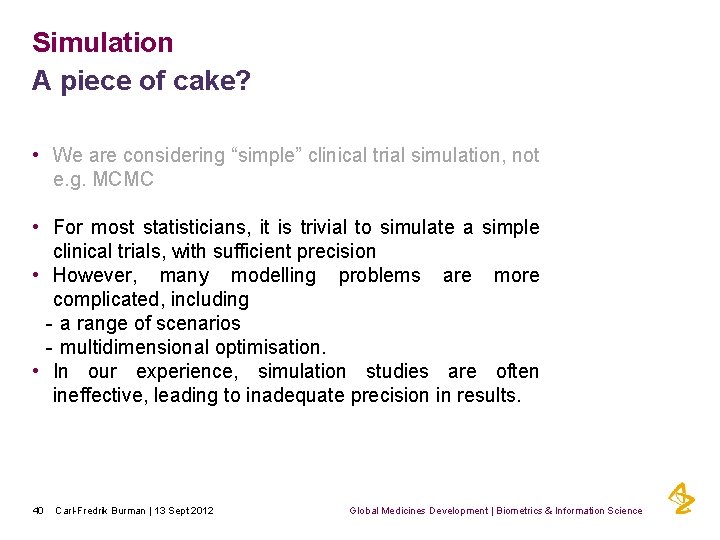 Simulation
A piece of cake?

• We are considering “simple” clinical trial simulation, not e.g. MCMC

• For most statisticians, it is trivial to simulate a simple clinical trials, with sufficient precision
• However, many modelling problems are more complicated, including
- a range of scenarios
- multidimensional optimisation.
• In our experience, simulation studies are often ineffective, leading to inadequate precision in results.

40 Carl-Fredrik Burman | 13 Sept 2012

Global Medicines Development | Biometrics & Information Science